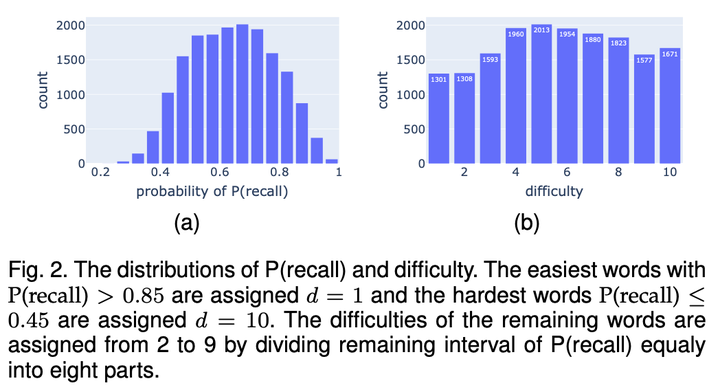 2000
1500
1000
500
0
count
0.2
0.4
0.6
0.8
1
probability of P(recall)

(a)

2000
1500
1000
500
0
count
1301
1308
1593
1960
2013
1954
1880
1823
1577
1671
2
4
6
8
10
difficulty

(b)

Fig. 2. The distributions of P(recall) and difficulty. The easiest words with $\mathrm{P(recall)} > 0.85$ are assigned $d = 1$ and the hardest words $\mathrm{P(recall)} \leq 0.45$ are assigned $d = 10$. The difficulties of the remaining words are assigned from 2 to 9 by dividing remaining interval of P(recall) equaly into eight parts.